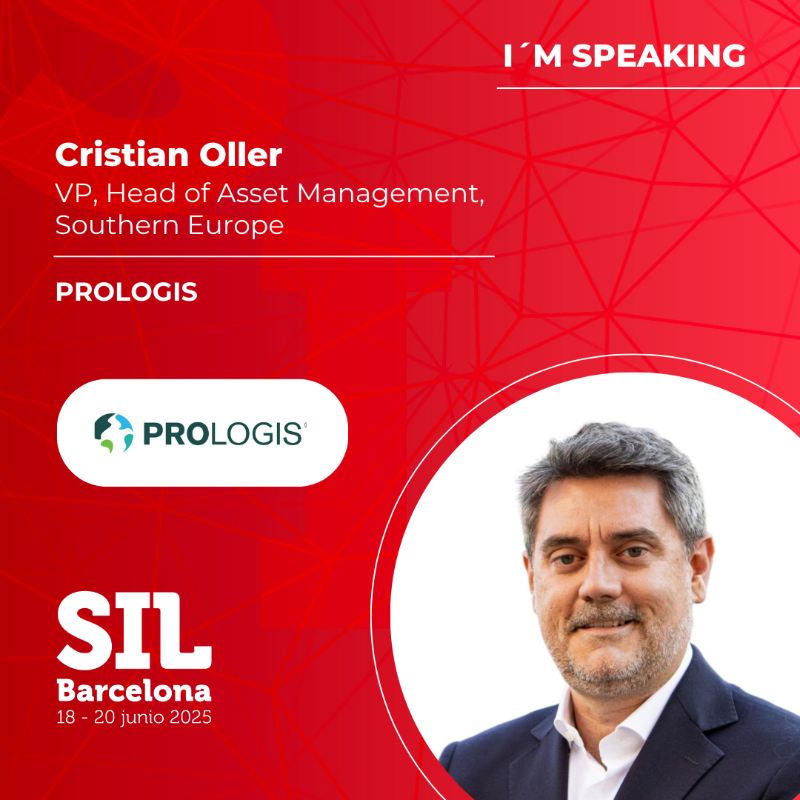 I´M SPEAKING

Cristian Oller
VP, Head of Asset Management, Southern Europe

PROLOGIS

PROLOGIS

SIL
Barcelona
18 - 20 junio 2025